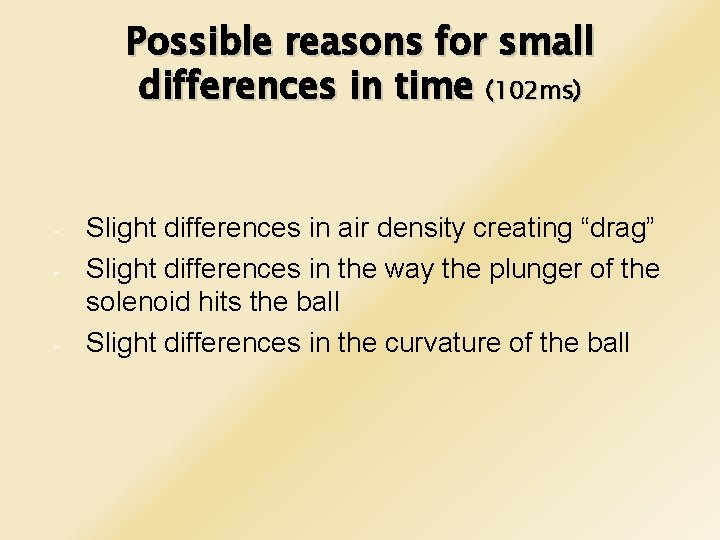 Possible reasons for small differences in time (102ms)

- Slight differences in air density creating “drag”
- Slight differences in the way the plunger of the solenoid hits the ball
- Slight differences in the curvature of the ball